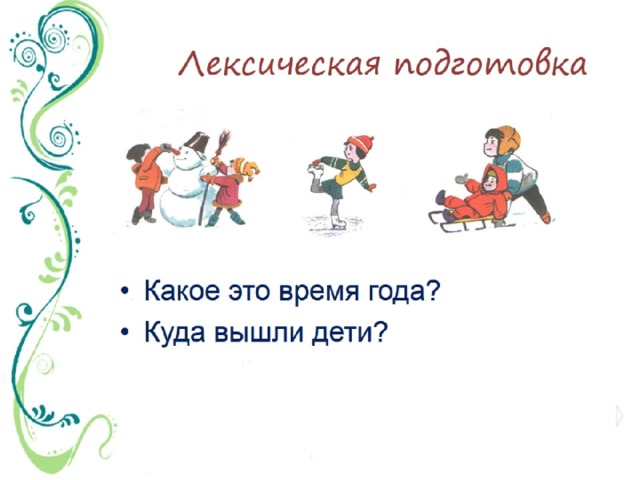 Лексическая подготовка

• Какое это время года?
• Куда вышли дети?